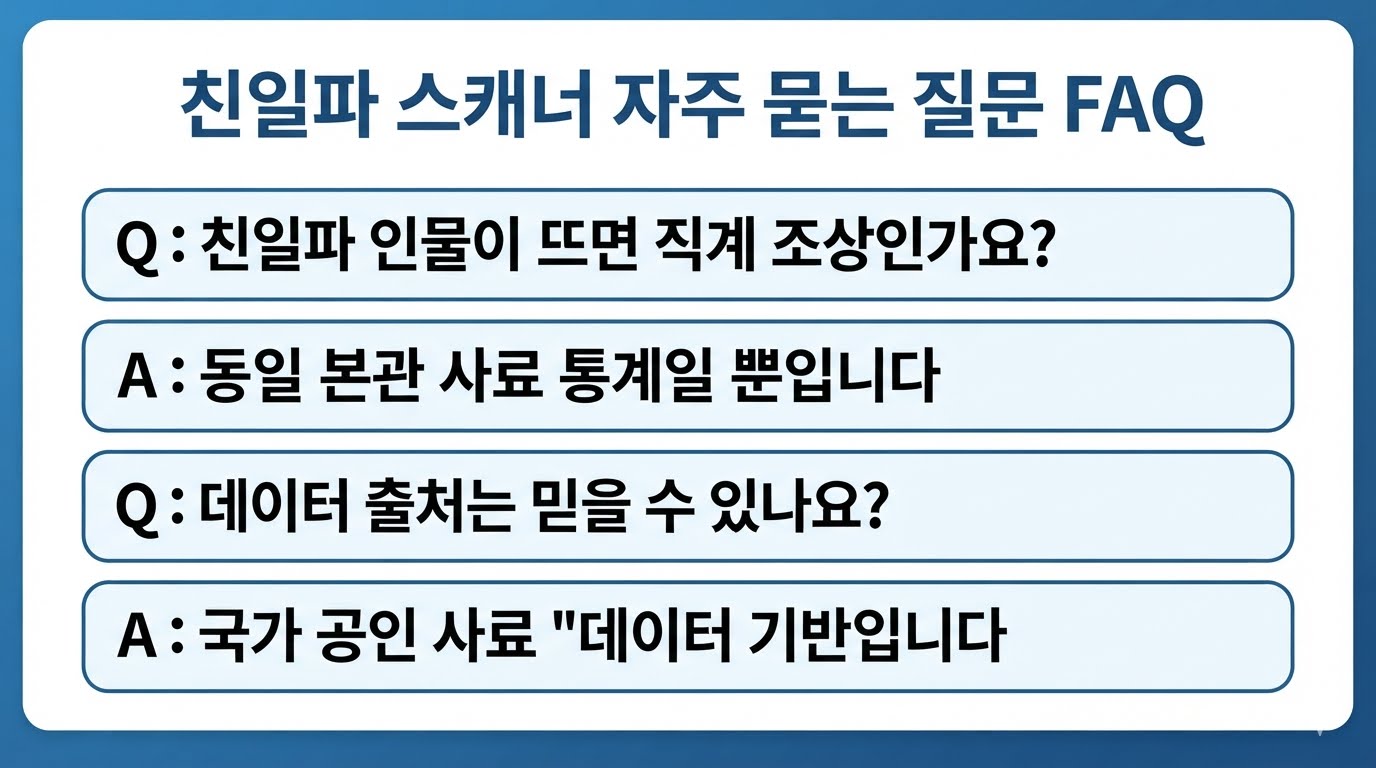 친일파 스캐너 자주 묻는 질문 FAQ

Q : 친일파 인물이 뜨면 직계 조상인가요?

A : 동일 본관 사료 통계일 뿐입니다

Q : 데이터 출처는 믿을 수 있나요?

A : 국가 공인 사료 "데이터 기반입니다